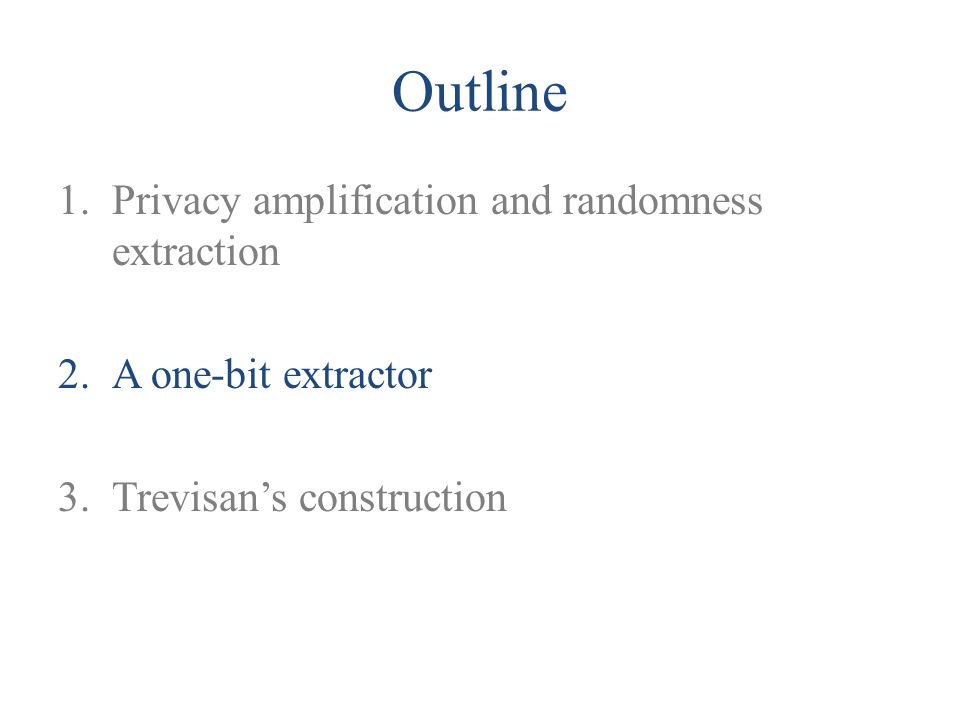 Outline

1. Privacy amplification and randomness extraction

2. A one-bit extractor

3. Trevisan’s construction